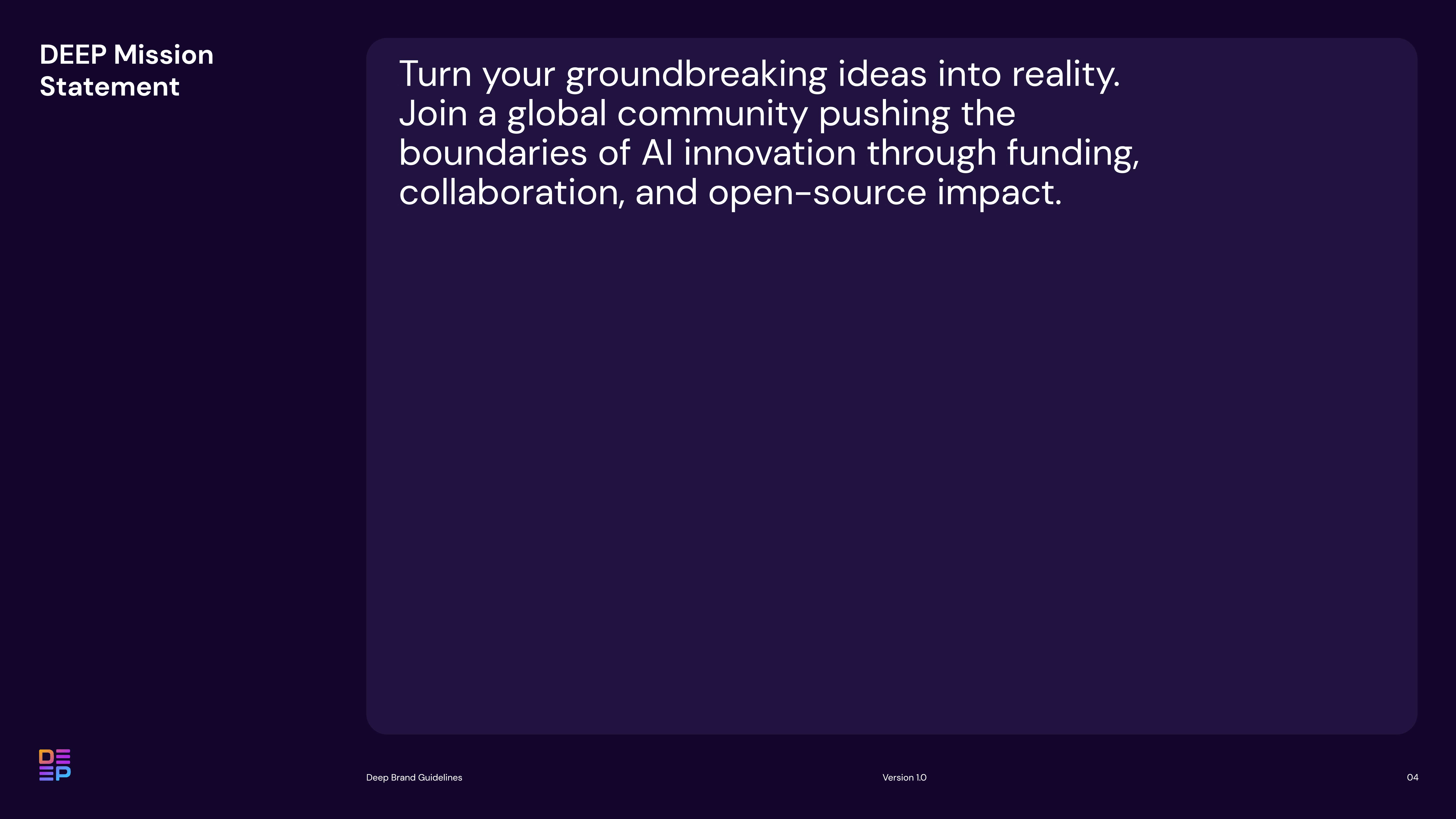 DEEP Mission Statement

Turn your groundbreaking ideas into reality. Join a global community pushing the boundaries of AI innovation through funding, collaboration, and open-source impact.

DEEP

Deep Brand Guidelines

Version 1.0

04